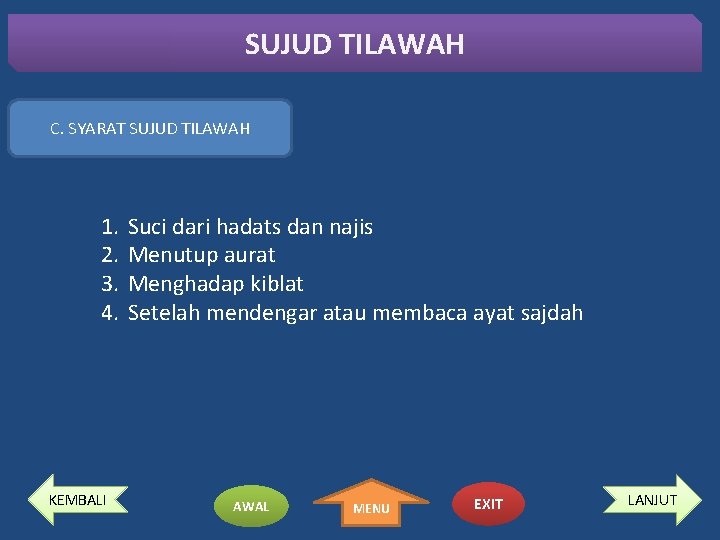 SUJUD TILAWAH

C. SYARAT SUJUD TILAWAH

1. Suci dari hadats dan najis
2. Menutup aurat
3. Menghadap kiblat
4. Setelah mendengar atau membaca ayat sajdah

KEMBALI

AWAL

MENU

EXIT

LANJUT